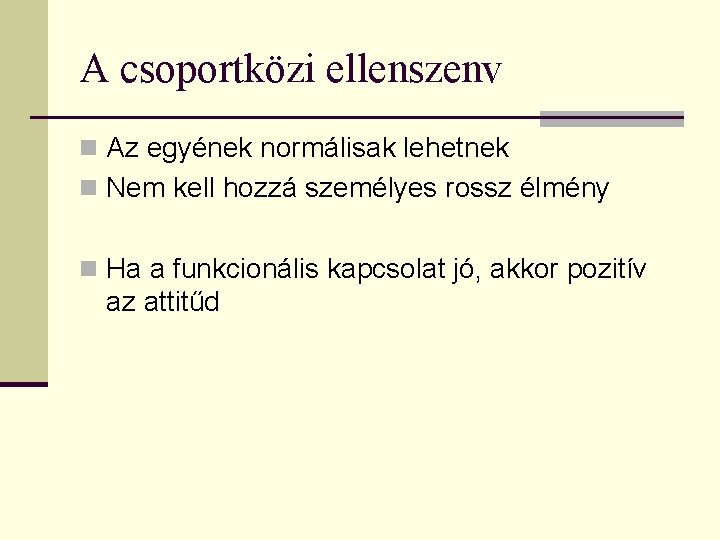 A csoportközi ellenszenv

Az egyének normálisak lehetnek

Nem kell hozzá személyes rossz élmény

Ha a funkcionális kapcsolat jó, akkor pozitív az attitűd